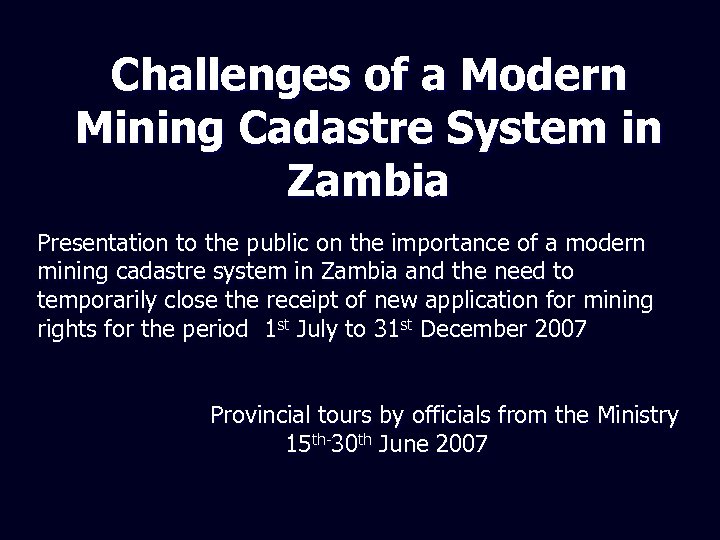 Challenges of a Modern Mining Cadastre System in Zambia

Presentation to the public on the importance of a modern mining cadastre system in Zambia and the need to temporarily close the receipt of new application for mining rights for the period 1st July to 31st December 2007

Provincial tours by officials from the Ministry 15th-30th June 2007